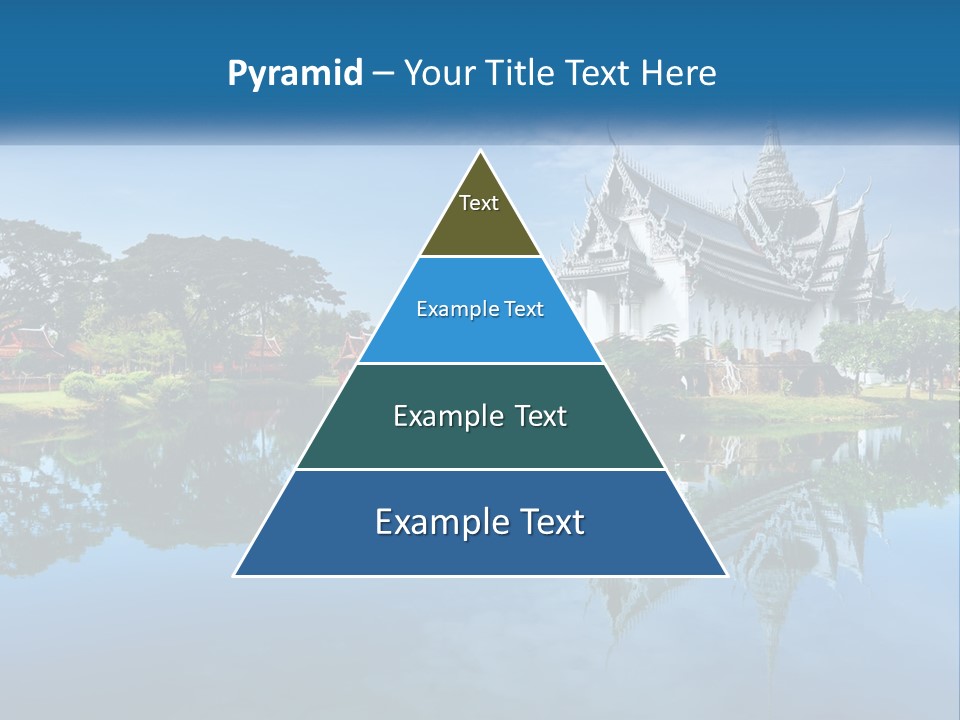 Pyramid – Your Title Text Here

Text

Example Text

Example Text

Example Text